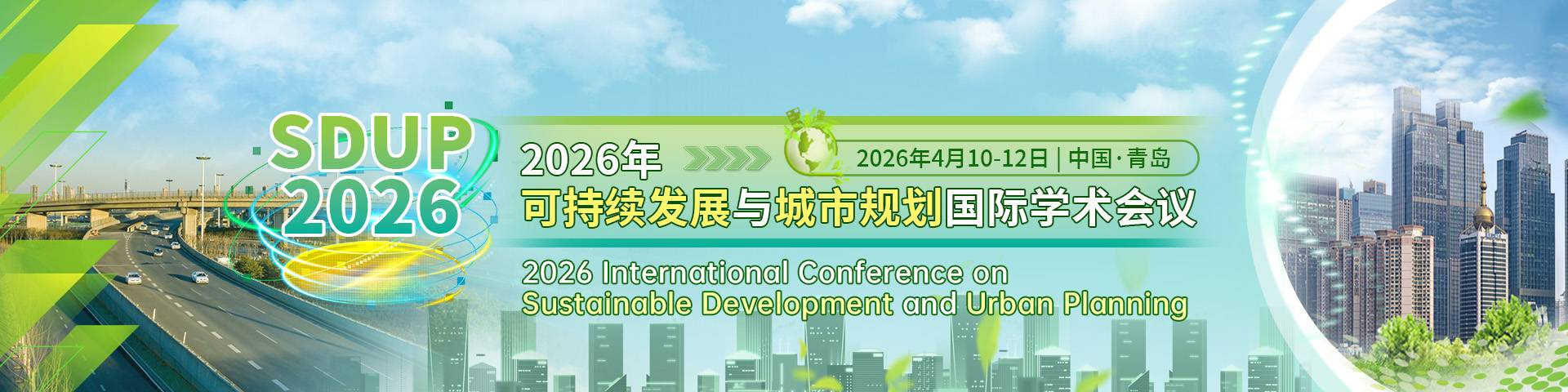 SDUP 2026

2026年

2026年4月10-12日 | 中国·青岛

可持续发展与城市规划国际学术会议

2026 International Conference on Sustainable Development and Urban Planning